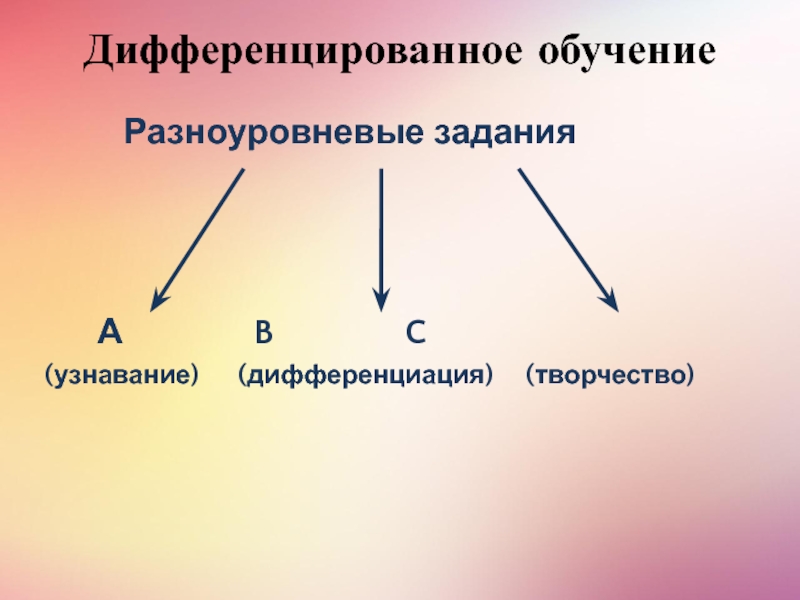 Дифференцированное обучение

Разноуровневые задания

А В С

(узнавание) (дифференциация) (творчество)